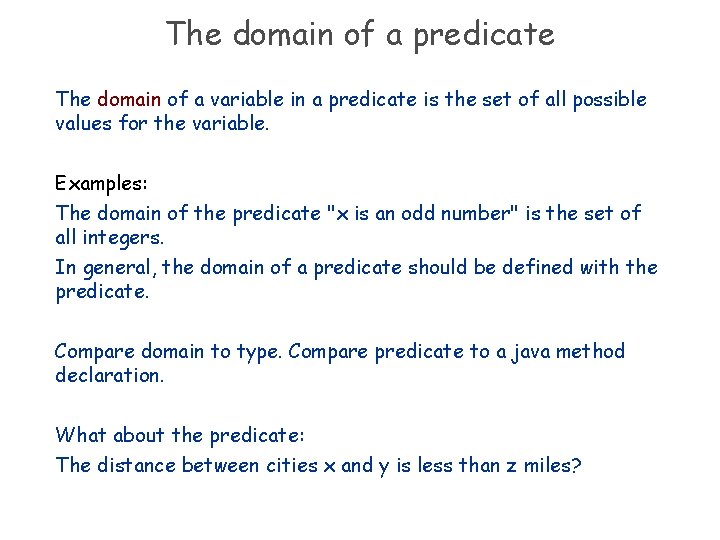 The domain of a predicate

The domain of a variable in a predicate is the set of all possible values for the variable.

Examples:

The domain of the predicate "x is an odd number" is the set of all integers.

In general, the domain of a predicate should be defined with the predicate.

Compare domain to type. Compare predicate to a java method declaration.

What about the predicate:

The distance between cities x and y is less than z miles?